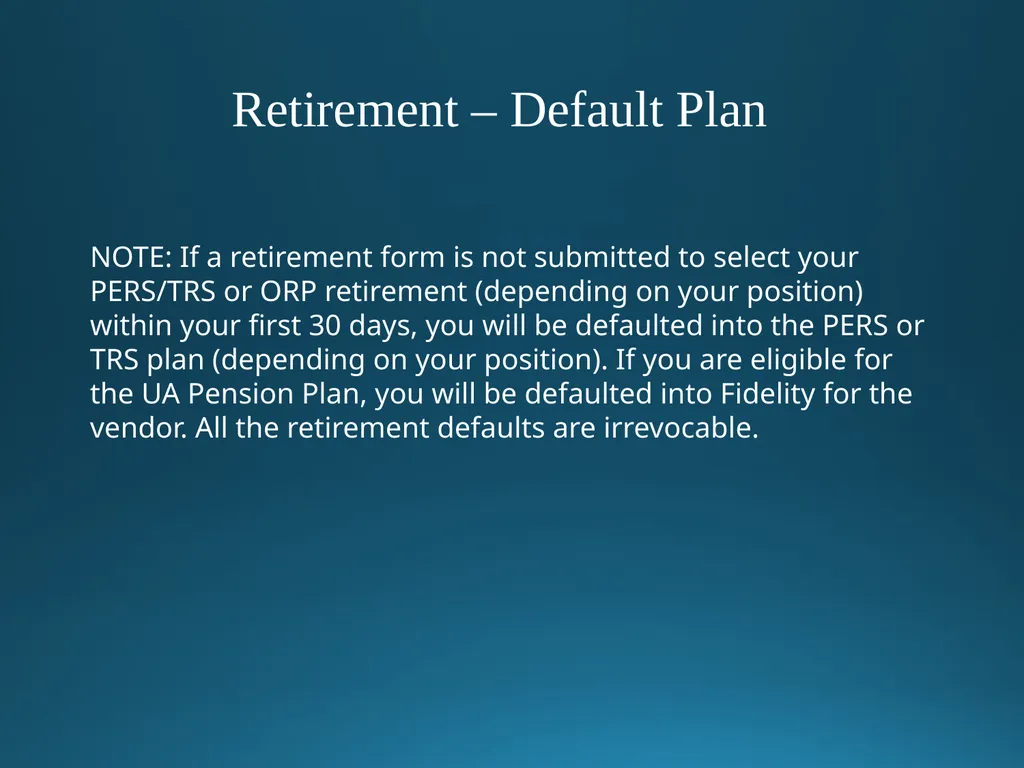 Retirement – Default Plan

NOTE: If a retirement form is not submitted to select your PERS/TRS or ORP retirement (depending on your position) within your first 30 days, you will be defaulted into the PERS or TRS plan (depending on your position). If you are eligible for the UA Pension Plan, you will be defaulted into Fidelity for the vendor. All the retirement defaults are irrevocable.